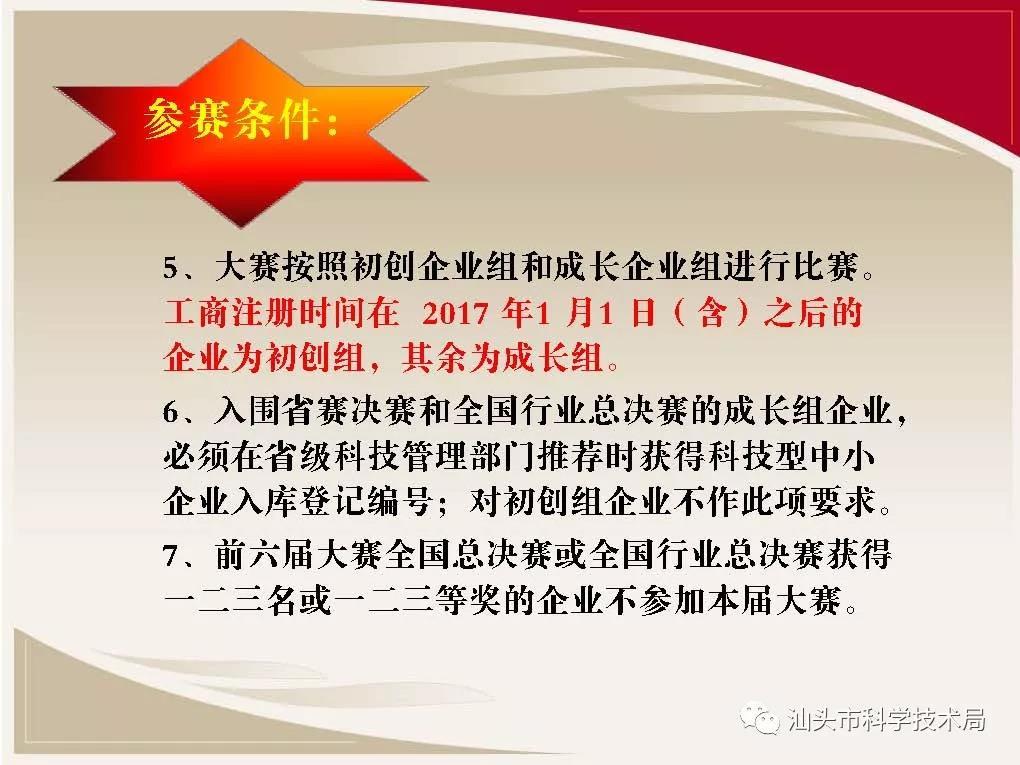 参赛条件：

5、大赛按照初创企业组和成长企业组进行比赛。工商注册时间在 2017 年1 月1 日（含）之后的企业为初创组，其余为成长组。

6、入围省赛决赛和全国行业总决赛的成长组企业，必须在省级科技管理部门推荐时获得科技型中小企业入库登记编号；对初创组企业不作此项要求。

7、前六届大赛全国总决赛或全国行业总决赛获得一二三名或一二三等奖的企业不参加本届大赛。

汕头市科学技术局